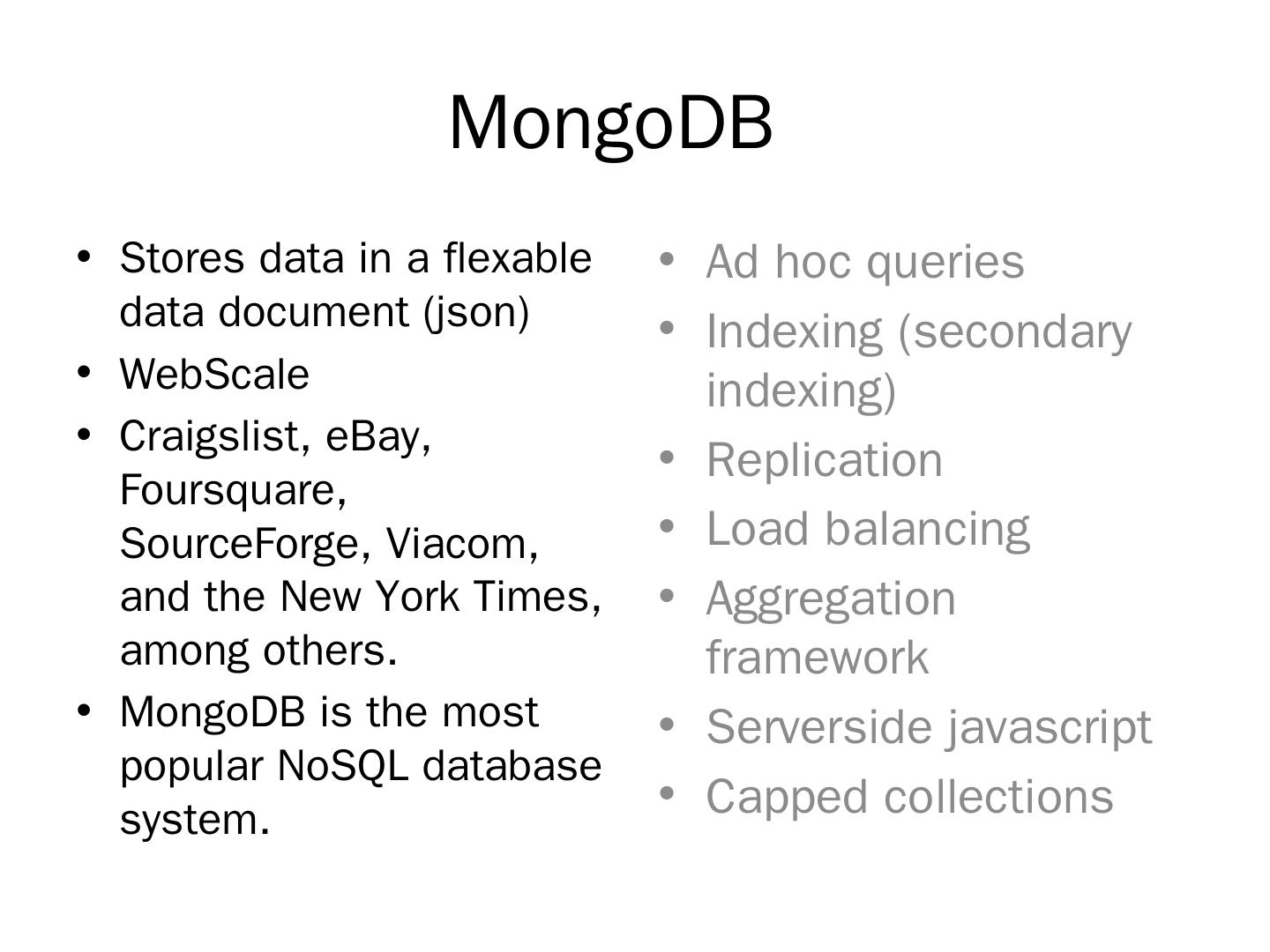 MongoDB

• Stores data in a flexable data document (json)
• WebScale
• Craigslist, eBay, Foursquare, SourceForge, Viacom, and the New York Times, among others.
• MongoDB is the most popular NoSQL database system.

• Ad hoc queries
• Indexing (secondary indexing)
• Replication
• Load balancing
• Aggregation framework
• Serverside javascript
• Capped collections